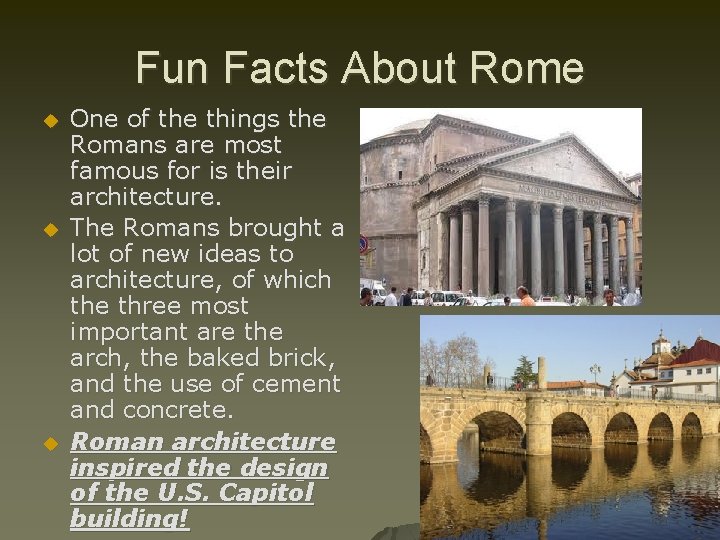 Fun Facts About Rome

One of the things the Romans are most famous for is their architecture.

The Romans brought a lot of new ideas to architecture, of which the three most important are the arch, the baked brick, and the use of cement and concrete.

Roman architecture inspired the design of the U.S. Capitol building!